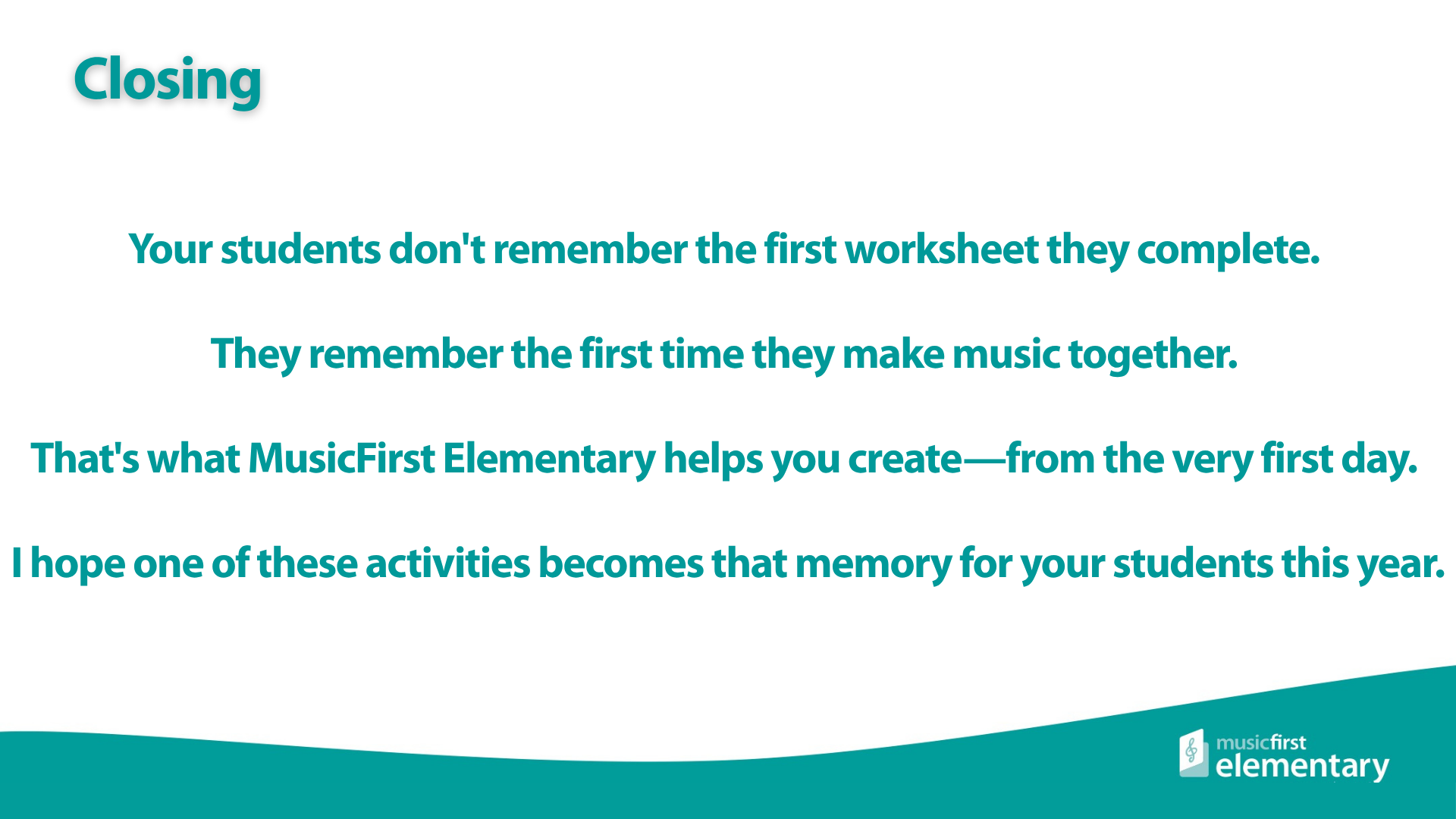 Closing

Your students don't remember the first worksheet they complete.

They remember the first time they make music together.

That's what MusicFirst Elementary helps you create—from the very first day.

I hope one of these activities becomes that memory for your students this year.

musicfirst
elementary